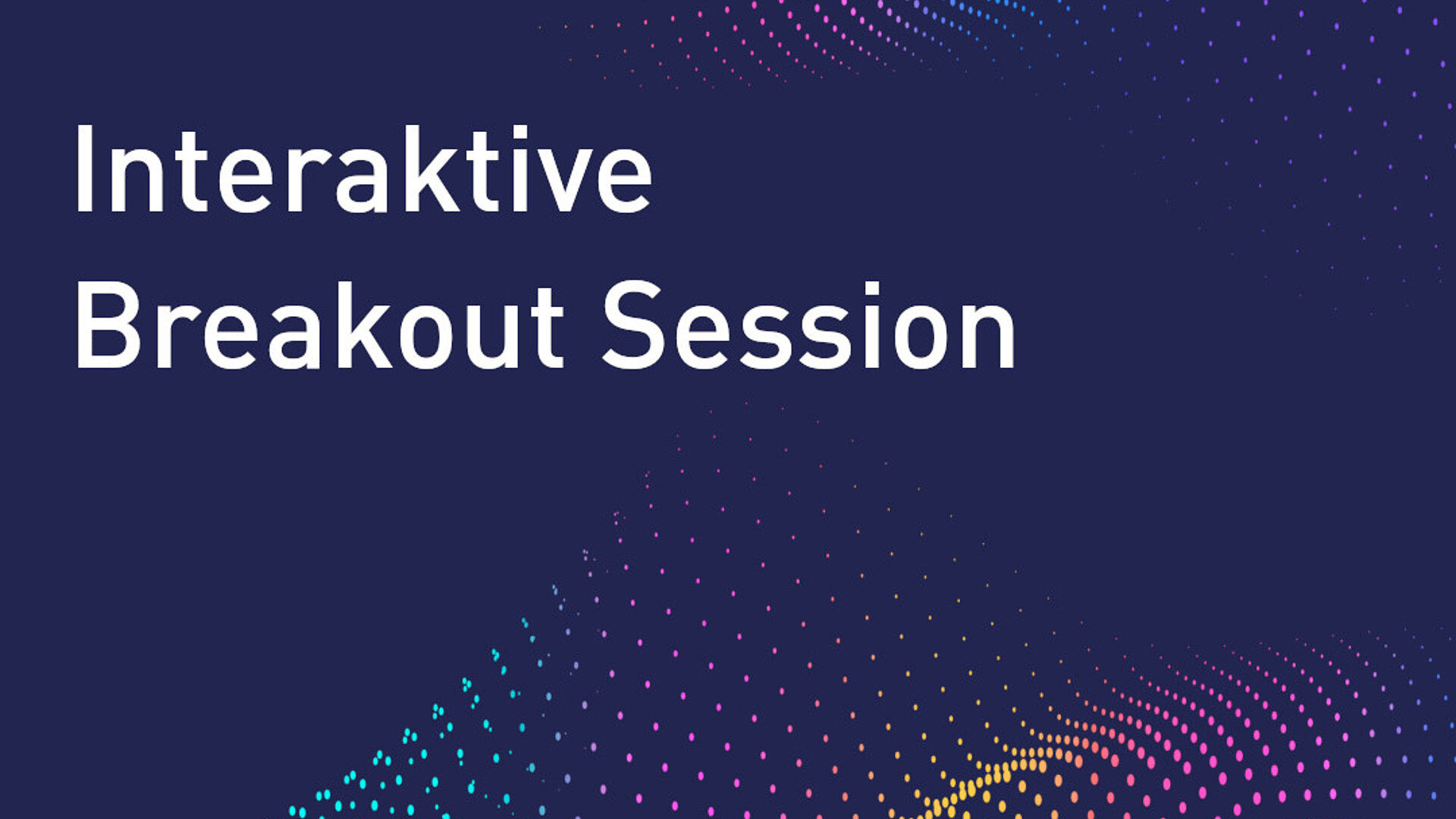 Interaktive Breakout Session